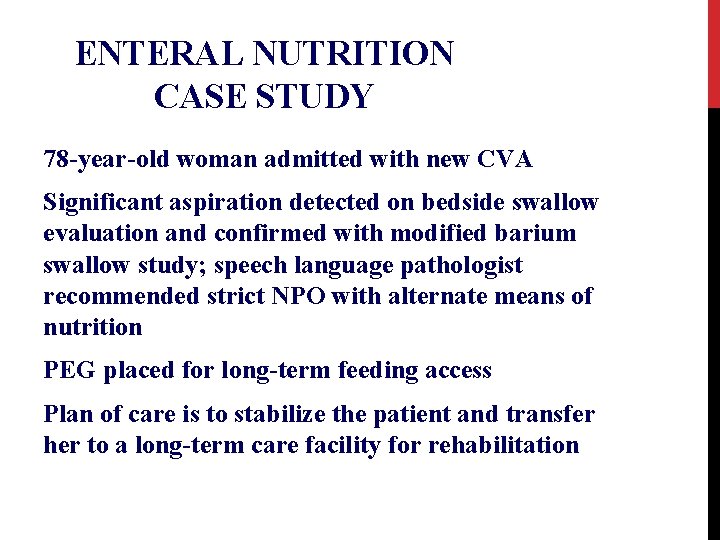 ENTERAL NUTRITION CASE STUDY

78-year-old woman admitted with new CVA

Significant aspiration detected on bedside swallow evaluation and confirmed with modified barium swallow study; speech language pathologist recommended strict NPO with alternate means of nutrition

PEG placed for long-term feeding access

Plan of care is to stabilize the patient and transfer her to a long-term care facility for rehabilitation